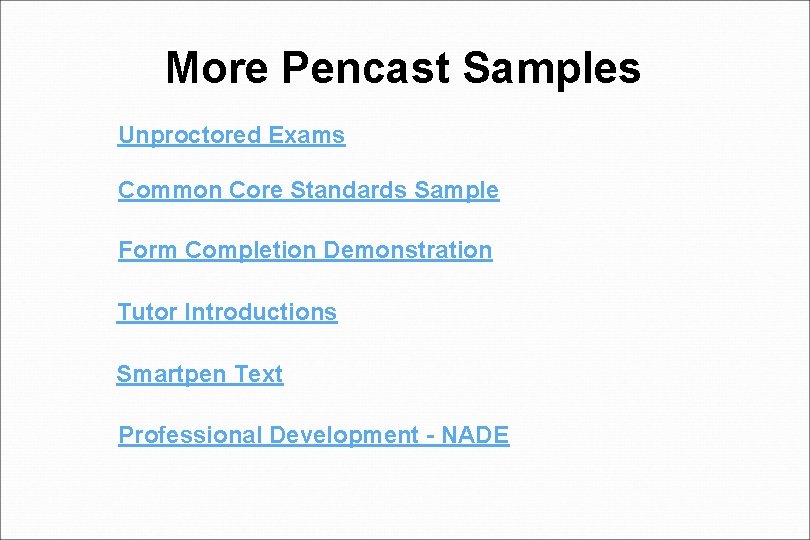 More Pencast Samples

Unproctored Exams

Common Core Standards Sample

Form Completion Demonstration

Tutor Introductions

Smartpen Text

Professional Development - NADE